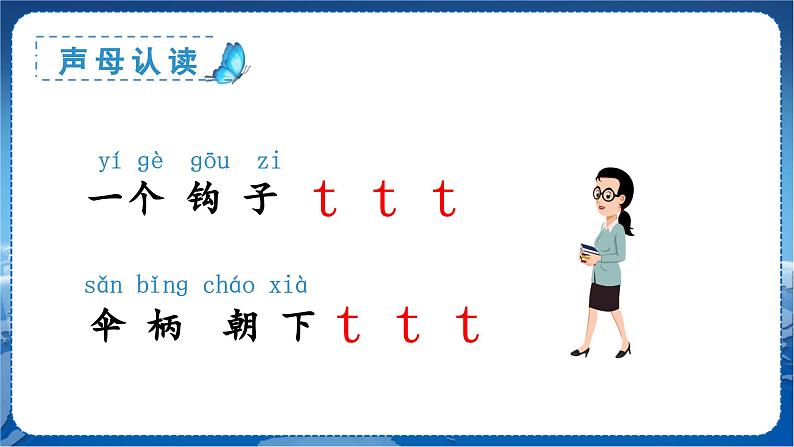 声母认读

yí gè gōu zi
一个 钩 子 t t t

sǎn bǐng cháo xià
伞 柄 朝 下 t t t